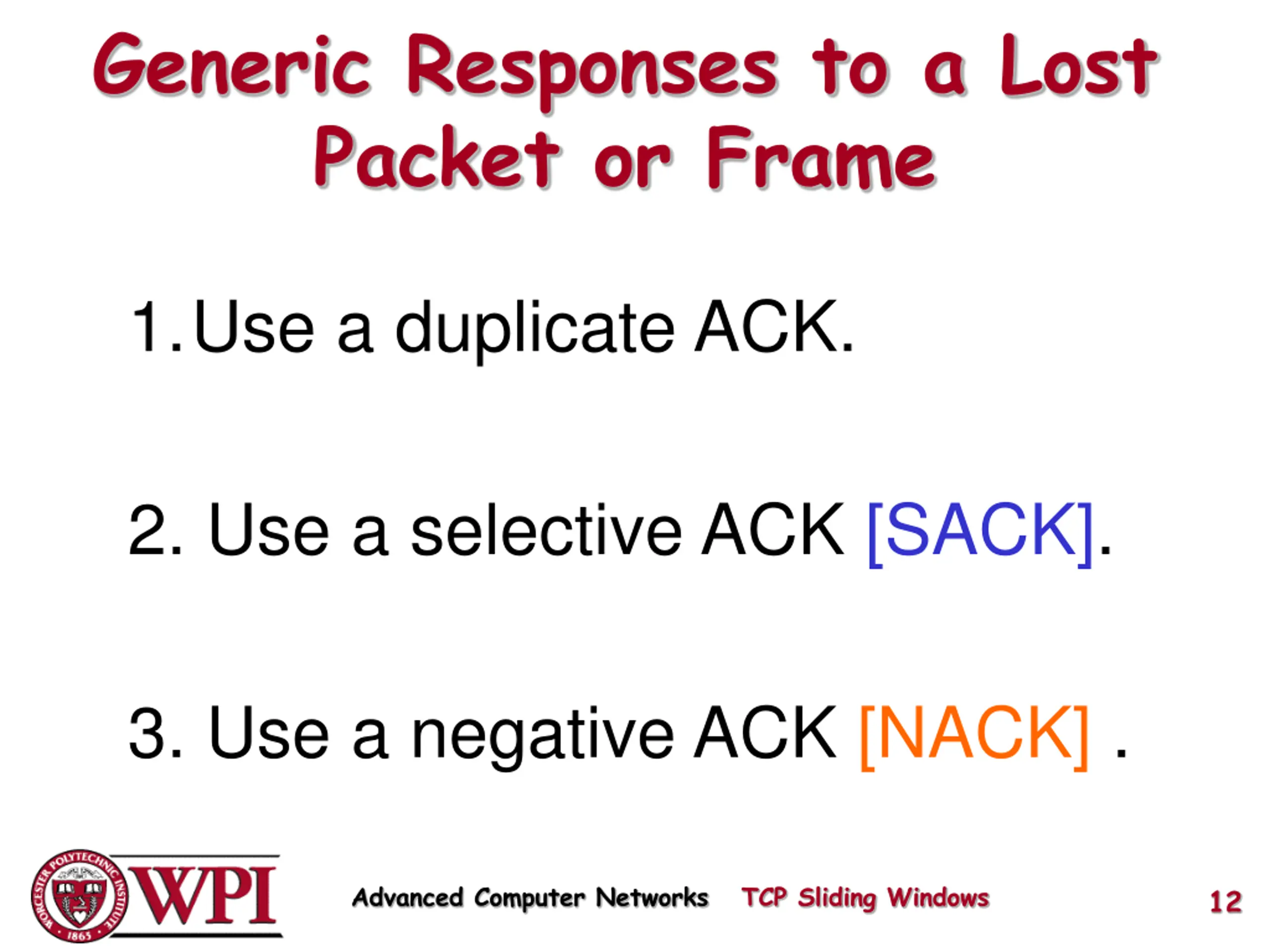 Generic Responses to a Lost Packet or Frame

1. Use a duplicate ACK.

2. Use a selective ACK [SACK].

3. Use a negative ACK [NACK] .

WORCESTER POLYTECHNIC INSTITUTE 1865

WPI

Advanced Computer Networks TCP Sliding Windows

12